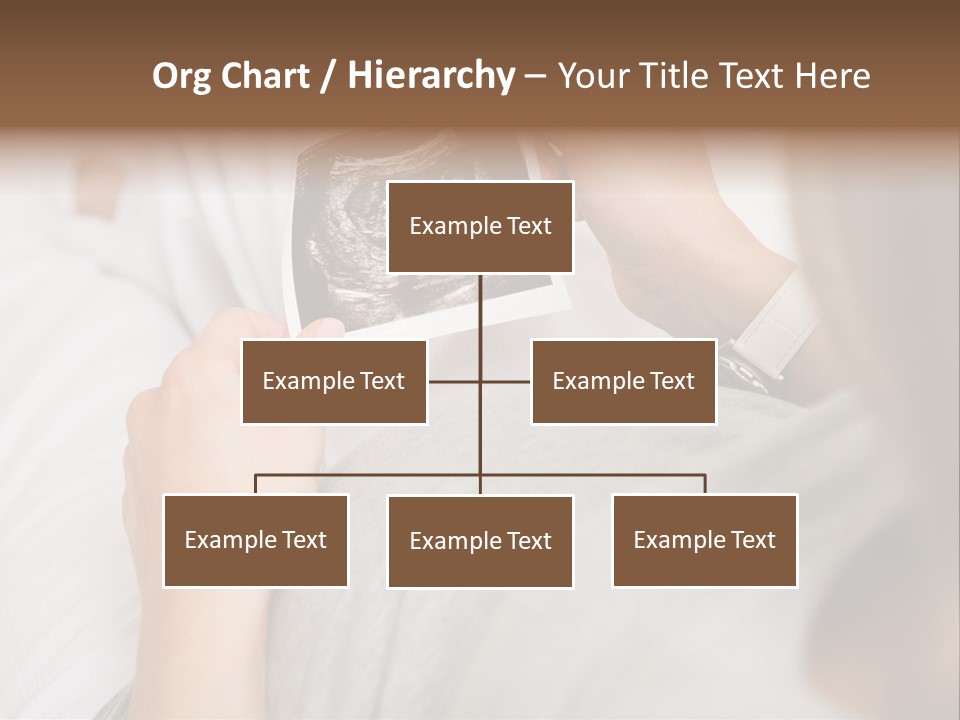 Org Chart / Hierarchy – Your Title Text Here

Example Text

Example Text

Example Text

Example Text

Example Text

Example Text